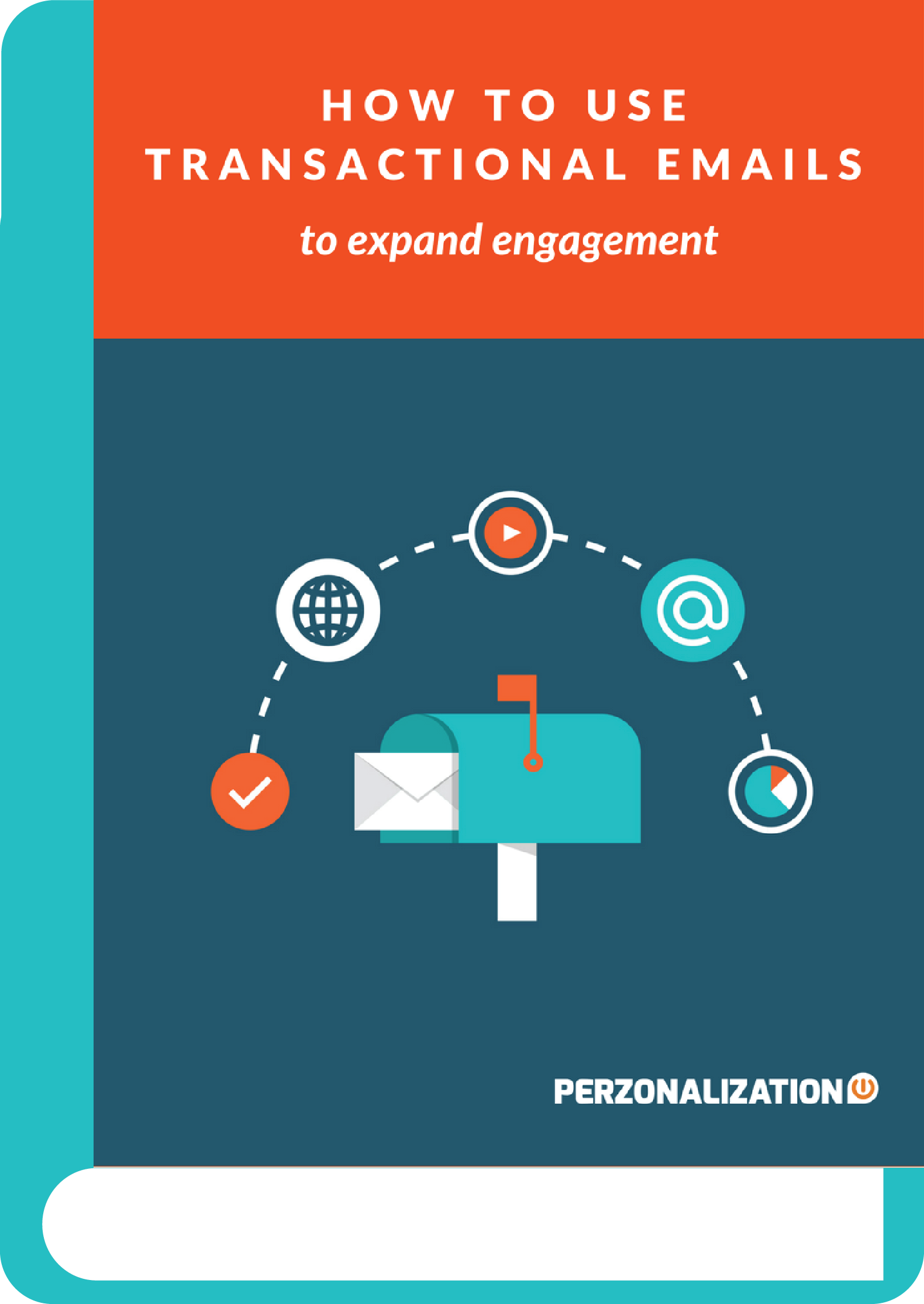 HOW TO USE
TRANSACTIONAL EMAILS
to expand engagement

@

PERZONALIZATION